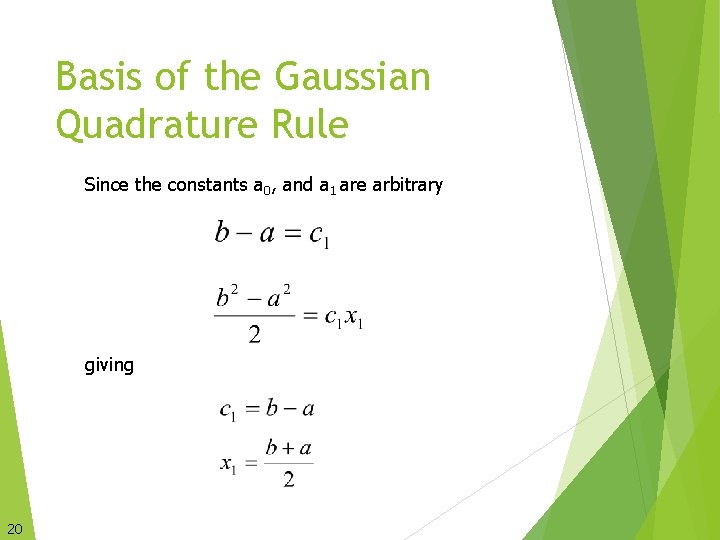 Basis of the Gaussian Quadrature Rule

Since the constants $a_0$, and $a_1$ are arbitrary

$b - a = c_1$

$\frac{b^2 - a^2}{2} = c_1 x_1$

giving

$c_1 = b - a$

$x_1 = \frac{b + a}{2}$

20